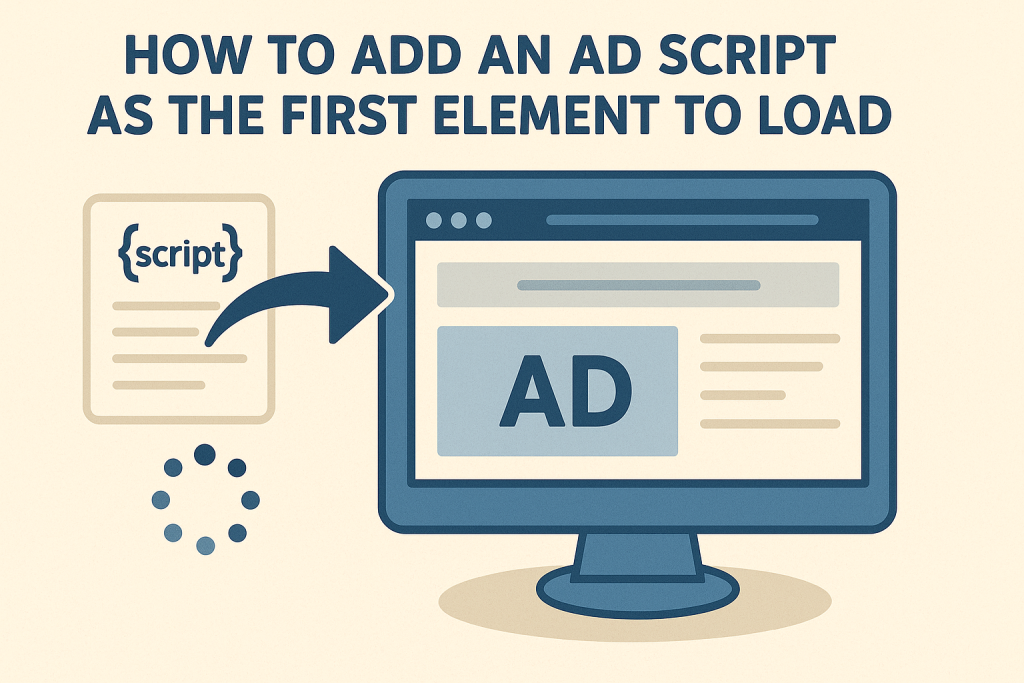 HOW TO ADD AN AD SCRIPT AS THE FIRST ELEMENT TO LOAD

{script}

AD